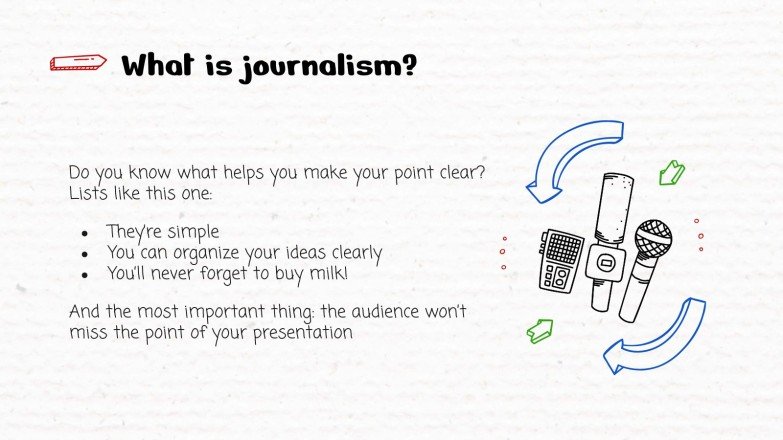 What is journalism?

Do you know what helps you make your point clear? Lists like this one:

- They're simple
- You can organize your ideas clearly
- You'll never forget to buy milk!

And the most important thing: the audience won't miss the point of your presentation